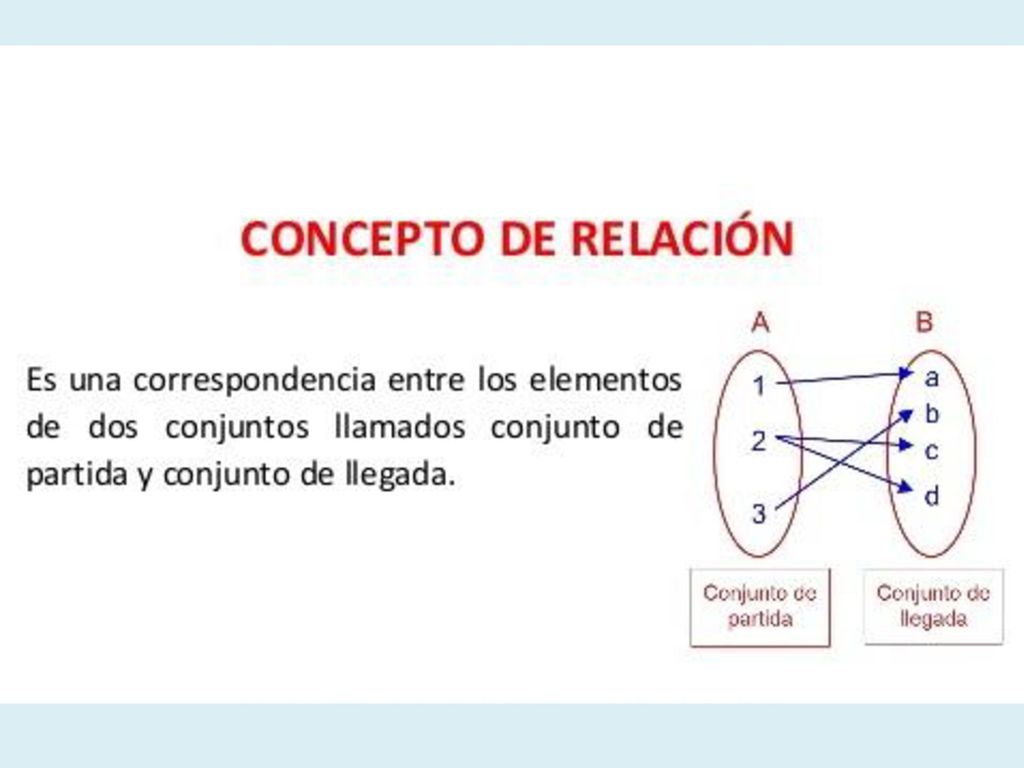 CONCEPTO DE RELACIÓN

Es una correspondencia entre los elementos de dos conjuntos llamados conjunto de partida y conjunto de llegada.

A

B

1

2

3

a

b

c

d

Conjunto de partida

Conjunto de llegada